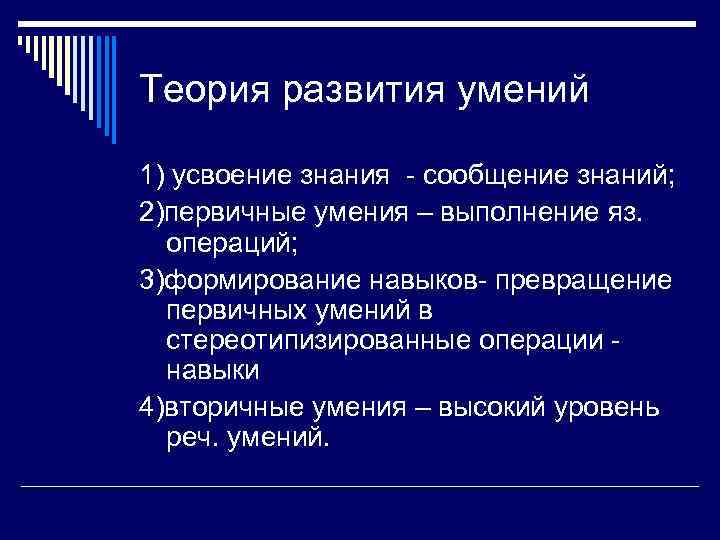 Теория развития умений

1) усвоение знания - сообщение знаний;

2)первичные умения – выполнение яз. операций;

3)формирование навыков- превращение первичных умений в стереотипизированные операции - навыки

4)вторичные умения – высокий уровень реч. умений.